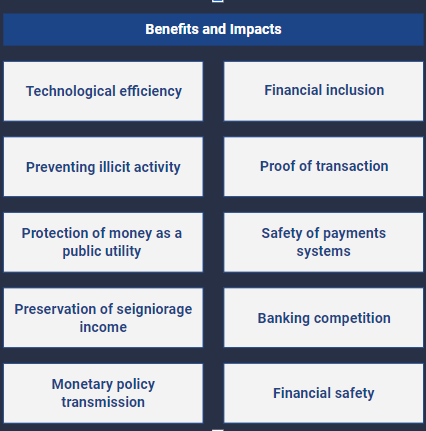 Benefits and Impacts

Technological efficiency

Financial inclusion

Preventing illicit activity

Proof of transaction

Protection of money as a public utility

Safety of payments systems

Preservation of seigniorage income

Banking competition

Monetary policy transmission

Financial safety